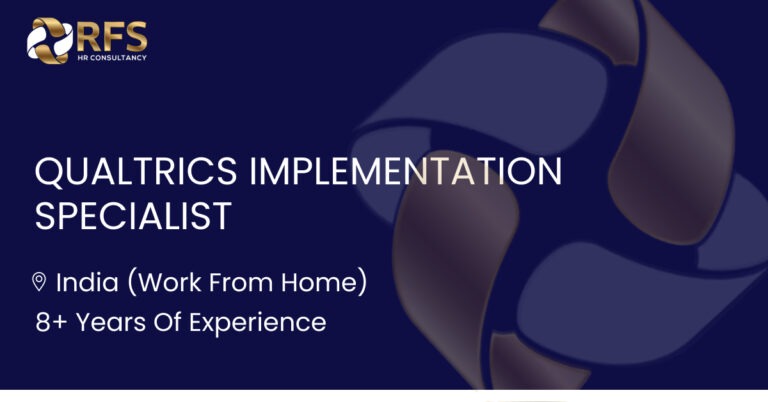 RFS
HR CONSULTANCY

QUALTRICS IMPLEMENTATION SPECIALIST

India (Work From Home)
8+ Years Of Experience